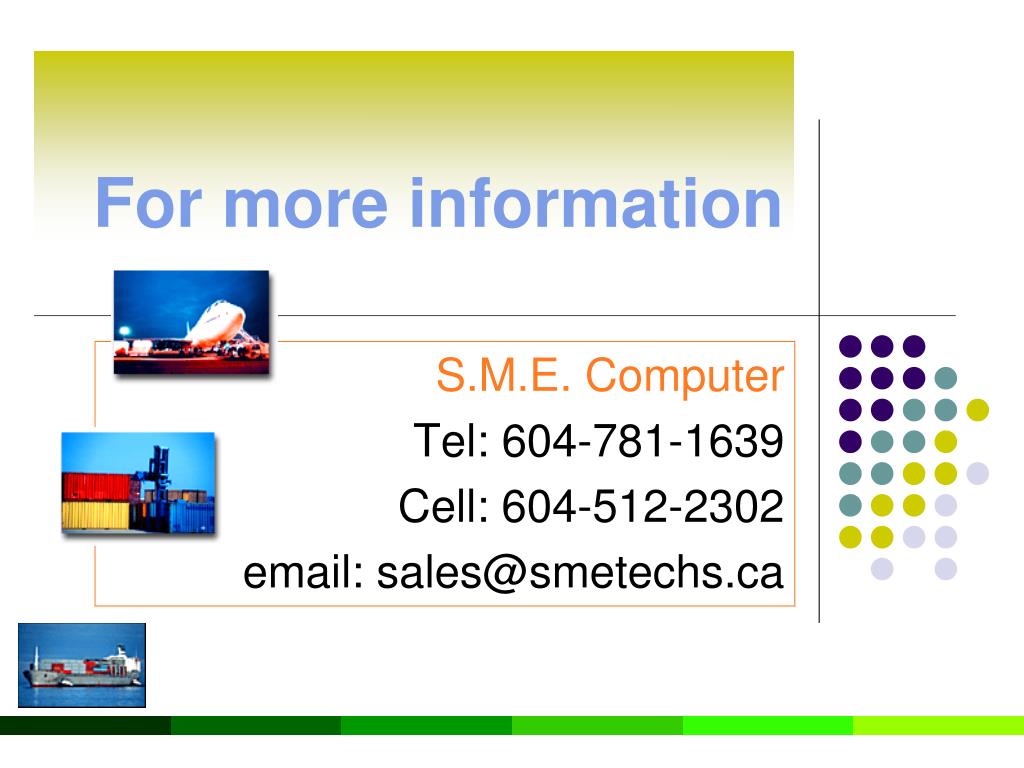 For more information

S.M.E. Computer
Tel: 604-781-1639
Cell: 604-512-2302
email: sales@smetechs.ca